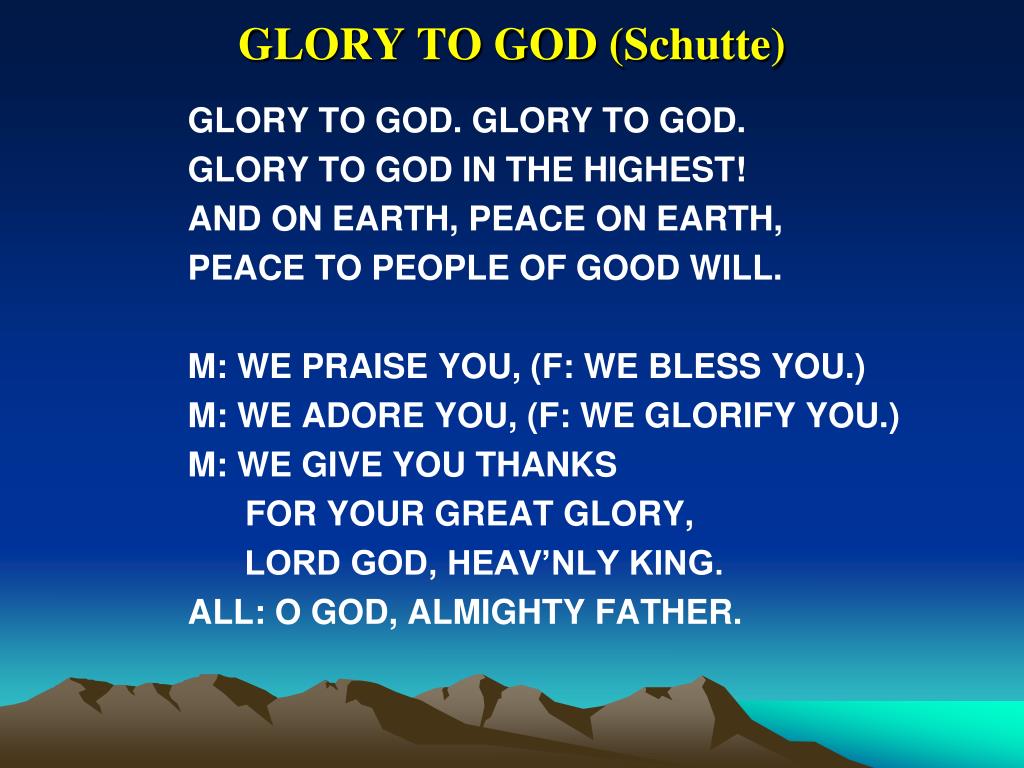 GLORY TO GOD (Schutte)

GLORY TO GOD. GLORY TO GOD.
GLORY TO GOD IN THE HIGHEST!
AND ON EARTH, PEACE ON EARTH,
PEACE TO PEOPLE OF GOOD WILL.

M: WE PRAISE YOU, (F: WE BLESS YOU.)
M: WE ADORE YOU, (F: WE GLORIFY YOU.)
M: WE GIVE YOU THANKS
FOR YOUR GREAT GLORY,
LORD GOD, HEAV’NLY KING.
ALL: O GOD, ALMIGHTY FATHER.